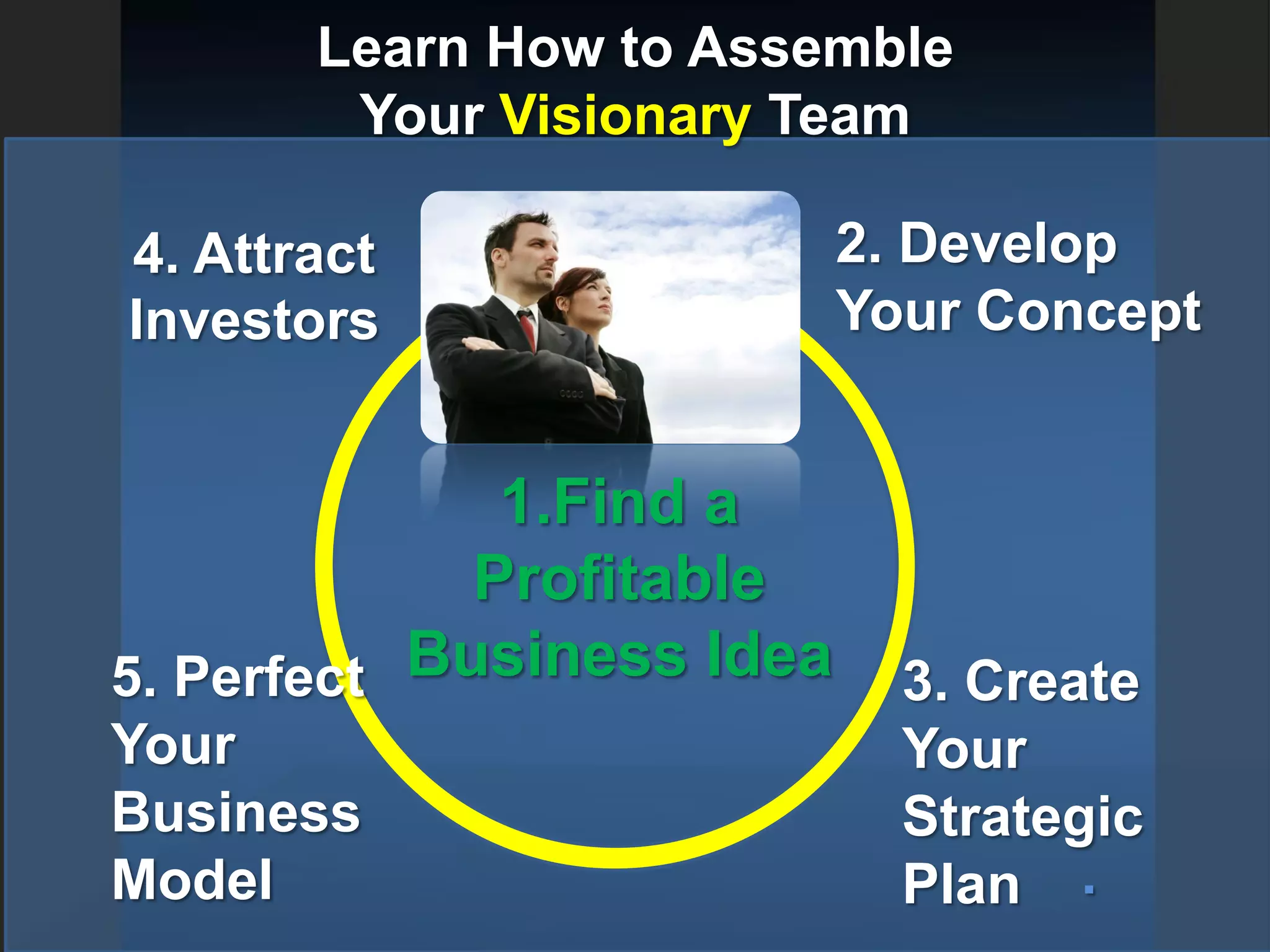 Learn How to Assemble Your Visionary Team

4. Attract Investors

2. Develop Your Concept

1.Find a Profitable Business Idea

5. Perfect Your Business Model

3. Create Your Strategic Plan